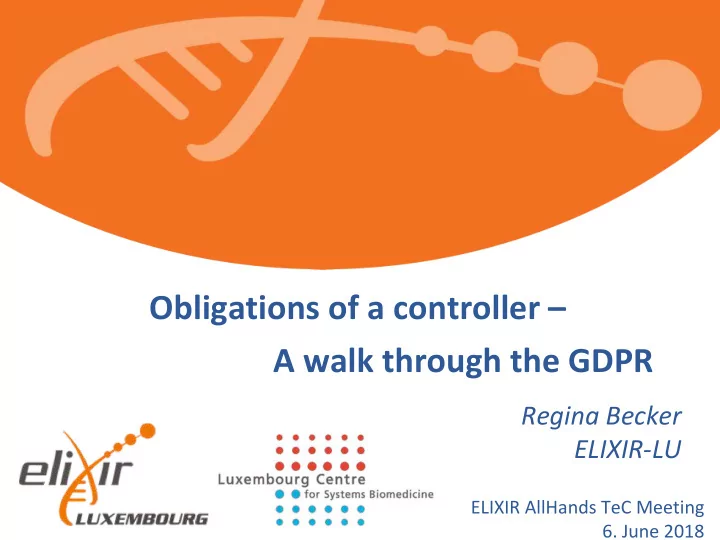 Obligations of a controller –

A walk through the GDPR

Regina Becker
ELIXIR-LU

elixir
LUXEMBOURG

Luxembourg Centre
for Systems Biomedicine

ELIXIR AllHands TeC Meeting
6. June 2018